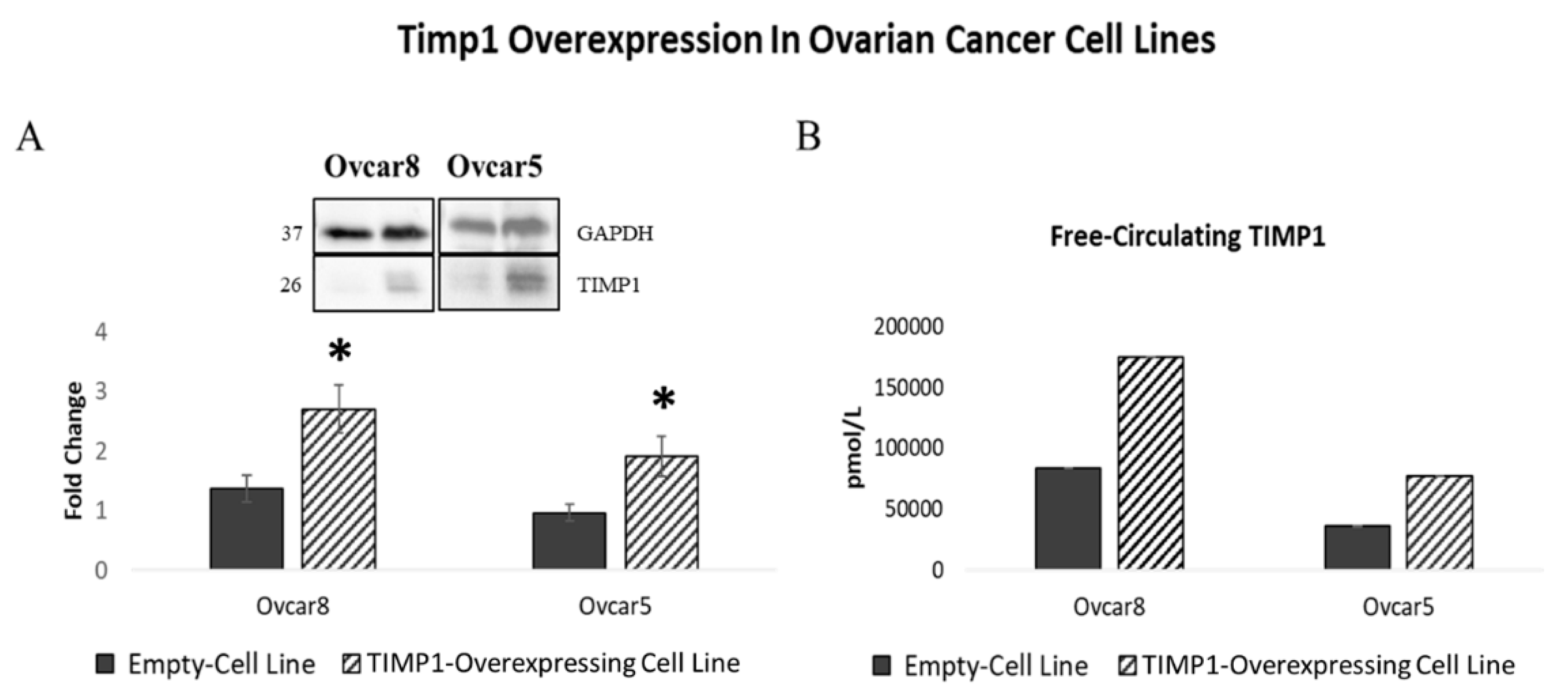 Timp1 Overexpression In Ovarian Cancer Cell Lines

A

Ovcar8 Ovcar5

37 GAPDH

26 TIMP1

Fold Change

4
3
2
1
0

*

*

Ovcar8 Ovcar5

Empty-Cell Line TIMP1-Overexpressing Cell Line

B

Free-Circulating TIMP1

pmol/L

200000
150000
100000
50000
0

Ovcar8 Ovcar5

Empty-Cell Line TIMP1-Overexpressing Cell Line